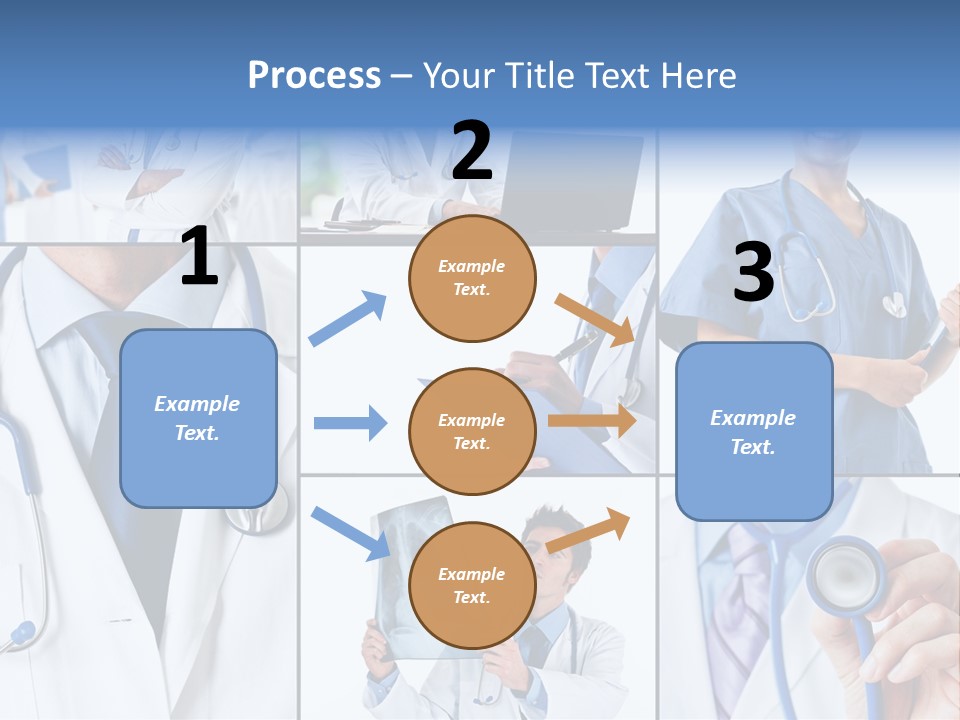 Process – Your Title Text Here

1

Example Text.

2

Example Text.

Example Text.

Example Text.

3

Example Text.